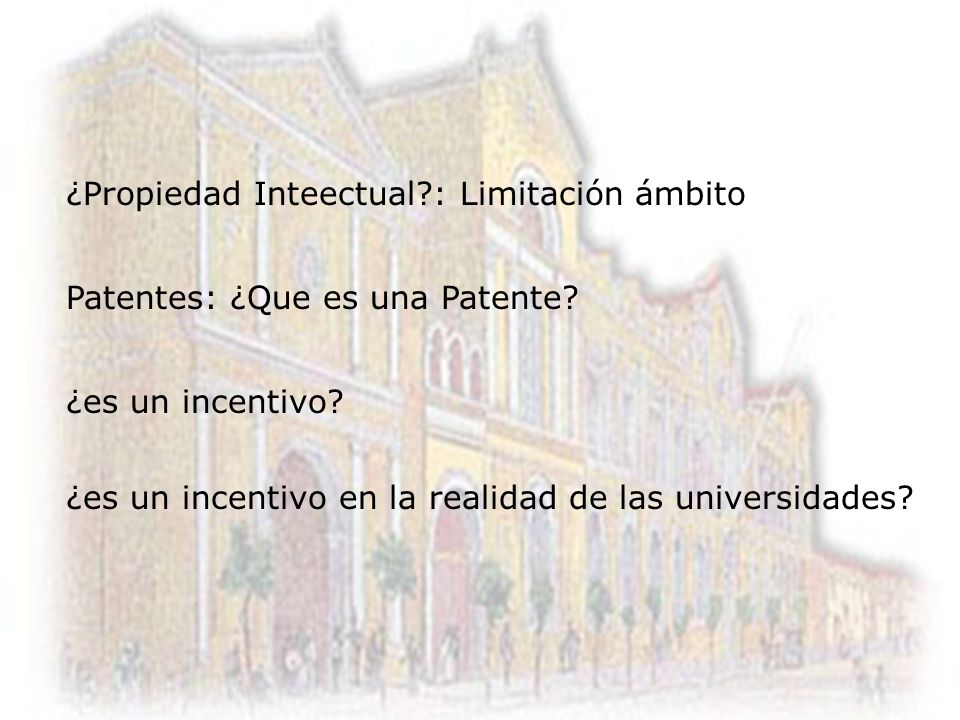 ¿Propiedad Inteectual?: Limitación ámbito

Patentes: ¿Que es una Patente?

¿es un incentivo?

¿es un incentivo en la realidad de las universidades?